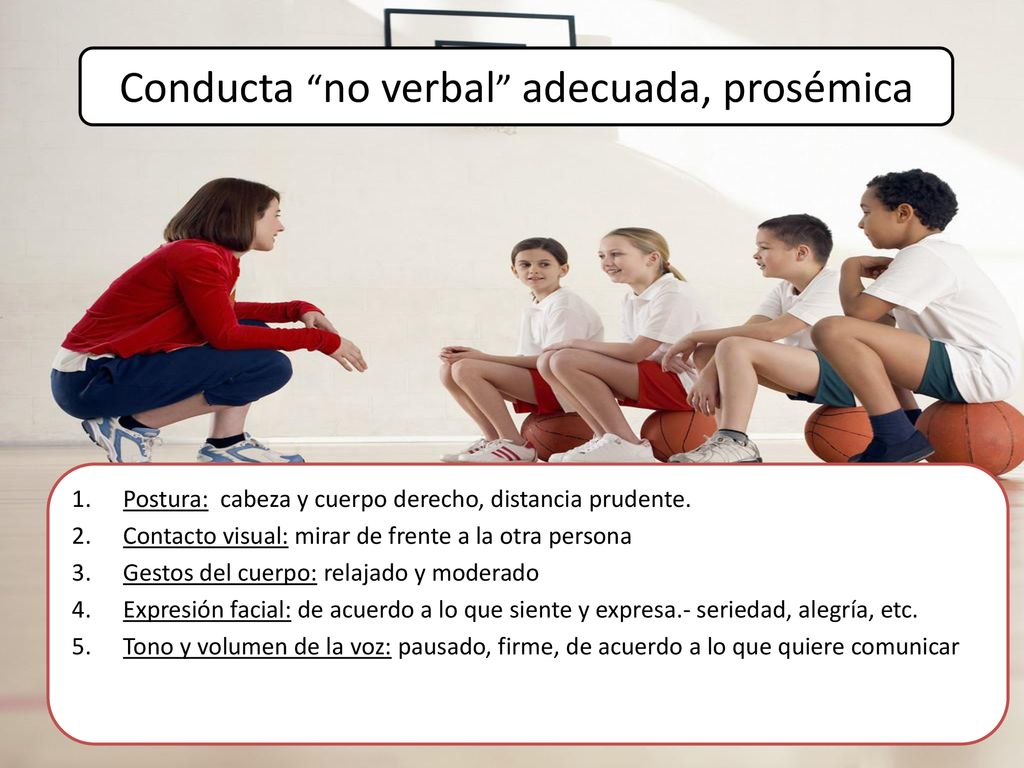 Conducta “no verbal” adecuada, prosémica

1. Postura: cabeza y cuerpo derecho, distancia prudente.
2. Contacto visual: mirar de frente a la otra persona
3. Gestos del cuerpo: relajado y moderado
4. Expresión facial: de acuerdo a lo que siente y expresa.- seriedad, alegría, etc.
5. Tono y volumen de la voz: pausado, firme, de acuerdo a lo que quiere comunicar